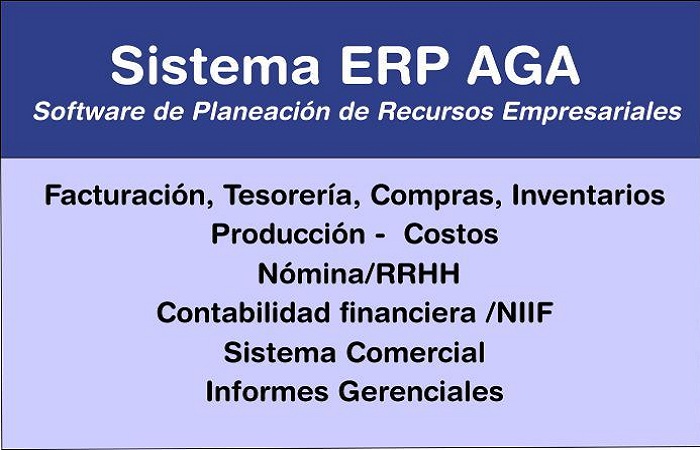 Sistema ERP AGA
Software de Planeación de Recursos Empresariales

Facturación, Tesorería, Compras, Inventarios
Producción - Costos
Nómina/RRHH
Contabilidad financiera /NIIF
Sistema Comercial
Informes Gerenciales